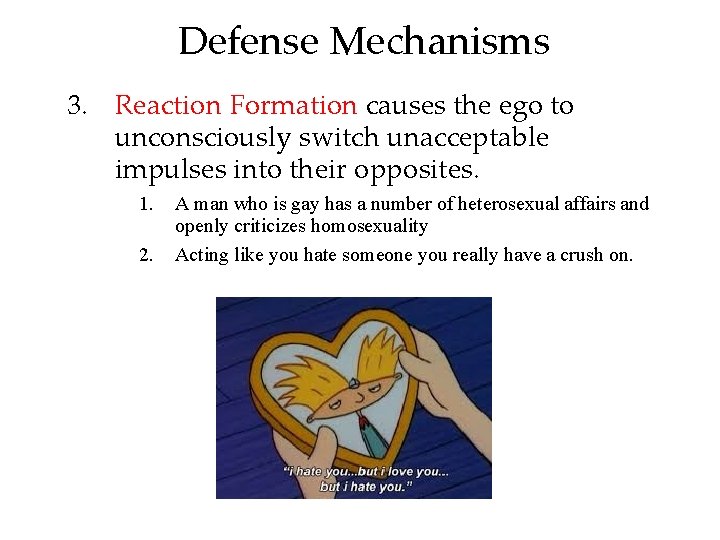 Defense Mechanisms

3. Reaction Formation causes the ego to unconsciously switch unacceptable impulses into their opposites.

1. A man who is gay has a number of heterosexual affairs and openly criticizes homosexuality
2. Acting like you hate someone you really have a crush on.

"i hate you...but i love you... but i hate you."